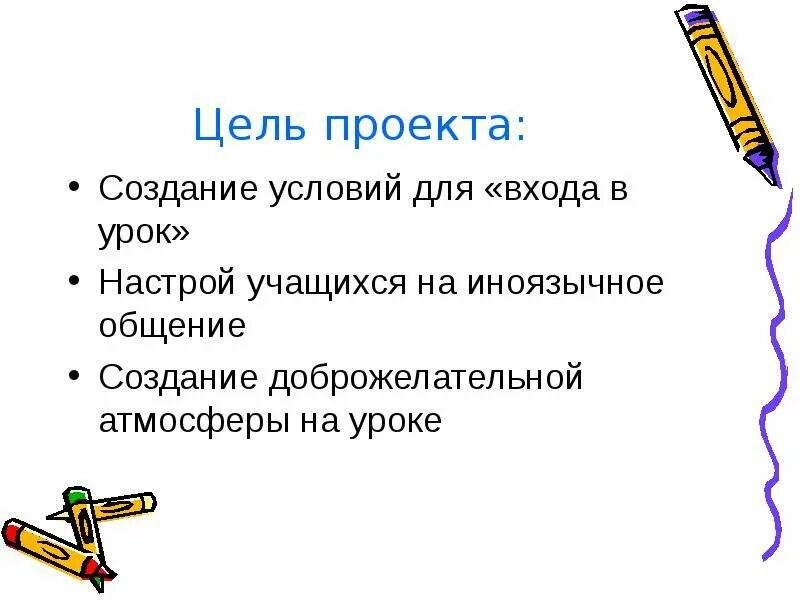 Цель проекта:

• Создание условий для «входа в урок»

• Настрой учащихся на иноязычное общение

• Создание доброжелательной атмосферы на уроке